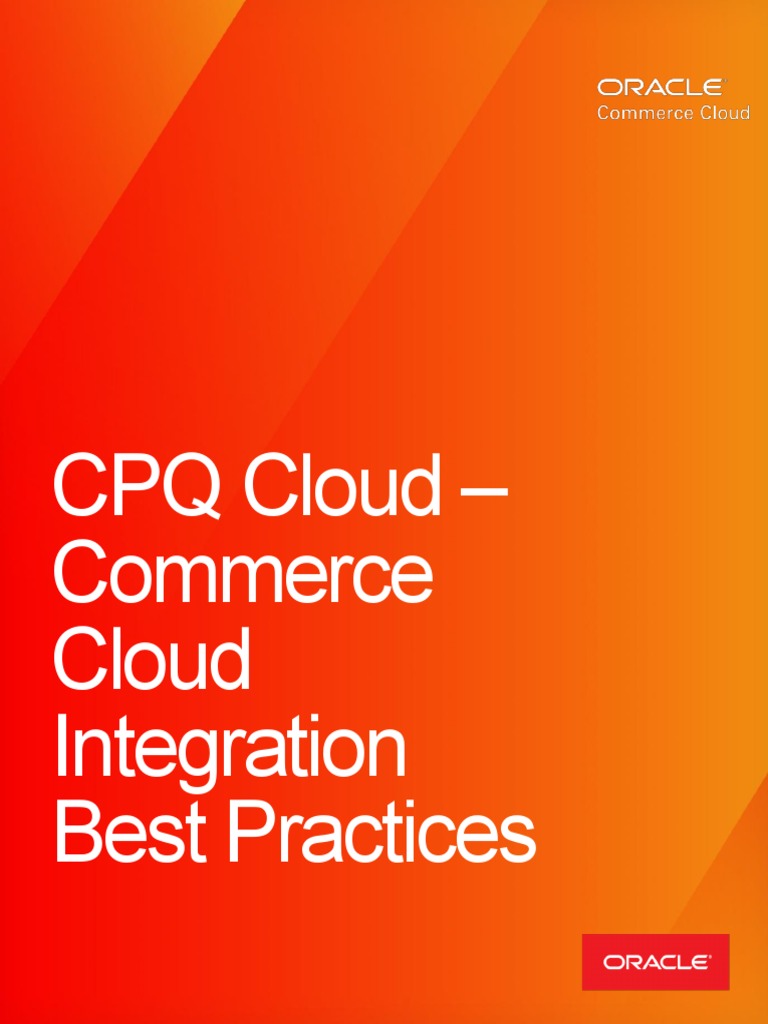 ORACLE
Commerce Cloud

CPQ Cloud – Commerce Cloud Integration Best Practices

ORACLE